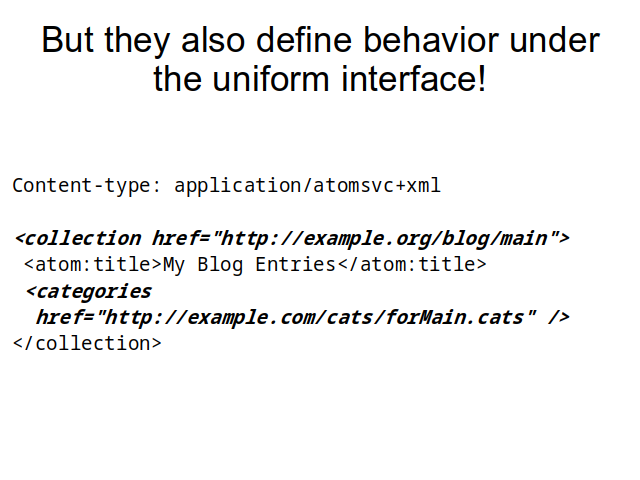 But they also define behavior under the uniform interface!

Content-type: application/atomsvc+xml

<collection href="http://example.org/blog/main">
 <atom:title>My Blog Entries</atom:title>
 <categories
  href="http://example.com/cats/forMain.cats" />
</collection>